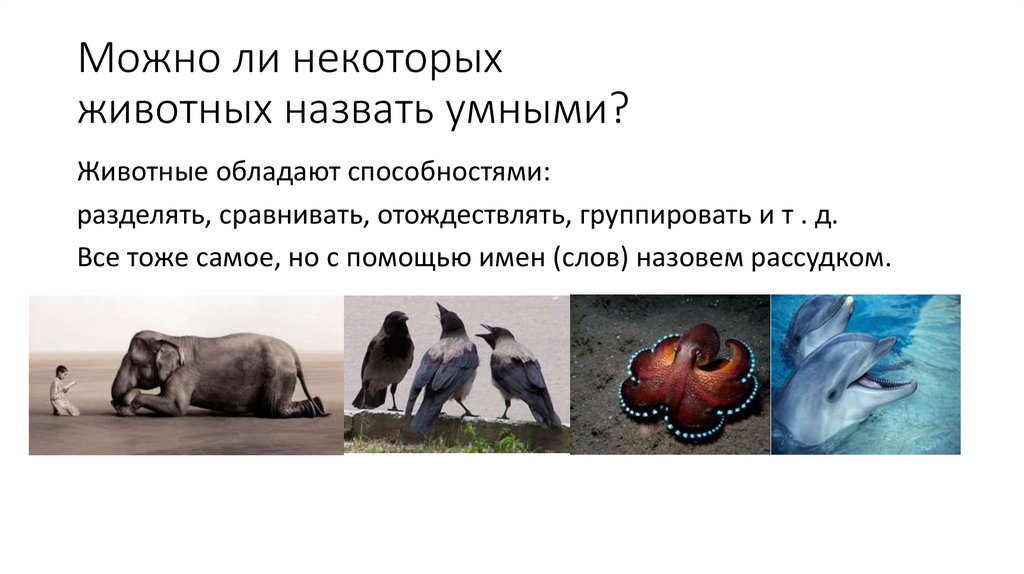 Можно ли некоторых животных назвать умными?

Животные обладают способностями:

разделять, сравнивать, отождествлять, группировать и т . д.

Все тоже самое, но с помощью имен (слов) назовем рассудком.